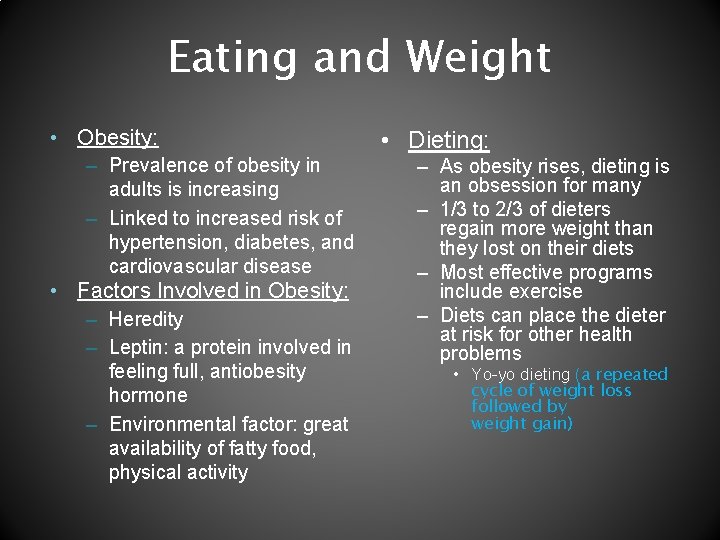 Eating and Weight

• Obesity:
– Prevalence of obesity in adults is increasing
– Linked to increased risk of hypertension, diabetes, and cardiovascular disease
• Factors Involved in Obesity:
– Heredity
– Leptin: a protein involved in feeling full, antiobesity hormone
– Environmental factor: great availability of fatty food, physical activity

• Dieting:
– As obesity rises, dieting is an obsession for many
– 1/3 to 2/3 of dieters regain more weight than they lost on their diets
– Most effective programs include exercise
– Diets can place the dieter at risk for other health problems
• Yo-yo dieting (a repeated cycle of weight loss followed by weight gain)